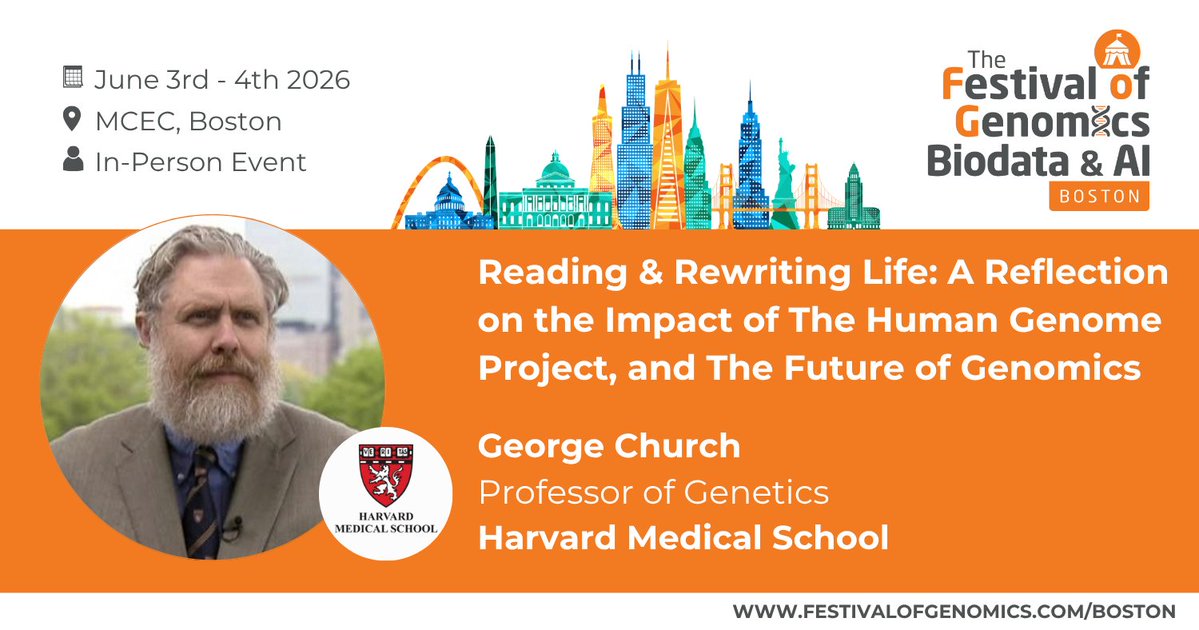 June 3rd - 4th 2026
MCEC, Boston
In-Person Event

The Festival of Genomics Biodata & AI
BOSTON

Reading & Rewriting Life: A Reflection on the Impact of The Human Genome Project, and The Future of Genomics

George Church
Professor of Genetics
Harvard Medical School

VE RI TAS
HARVARD MEDICAL SCHOOL

WWW.FESTIVALOFGENOMICS.COM/BOSTON